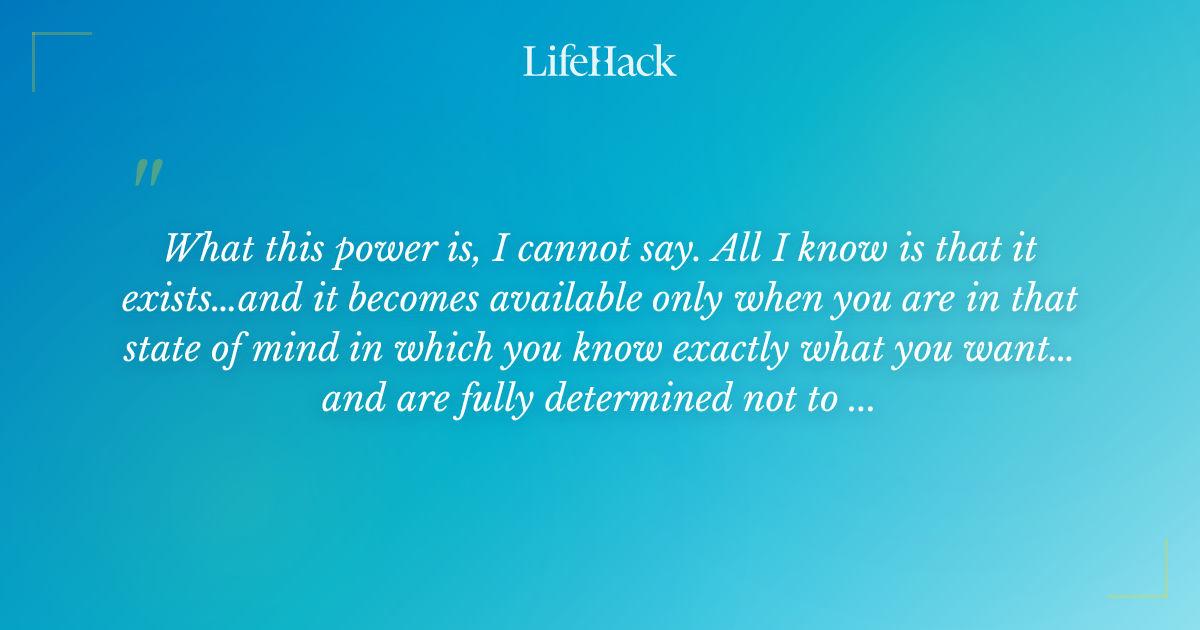 LifeHack

"

What this power is, I cannot say. All I know is that it exists...and it becomes available only when you are in that state of mind in which you know exactly what you want... and are fully determined not to ...